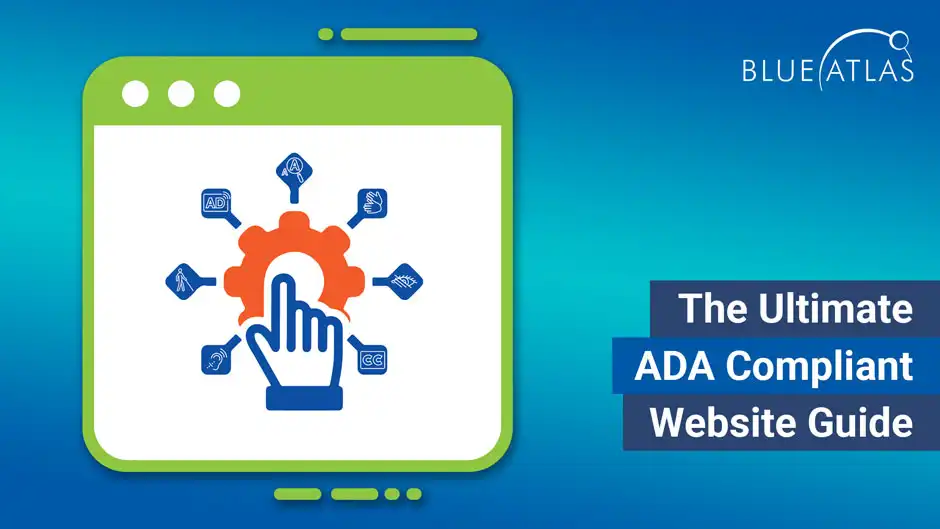 BLUE ATLAS

AD

A

CC

The Ultimate
ADA Compliant
Website Guide